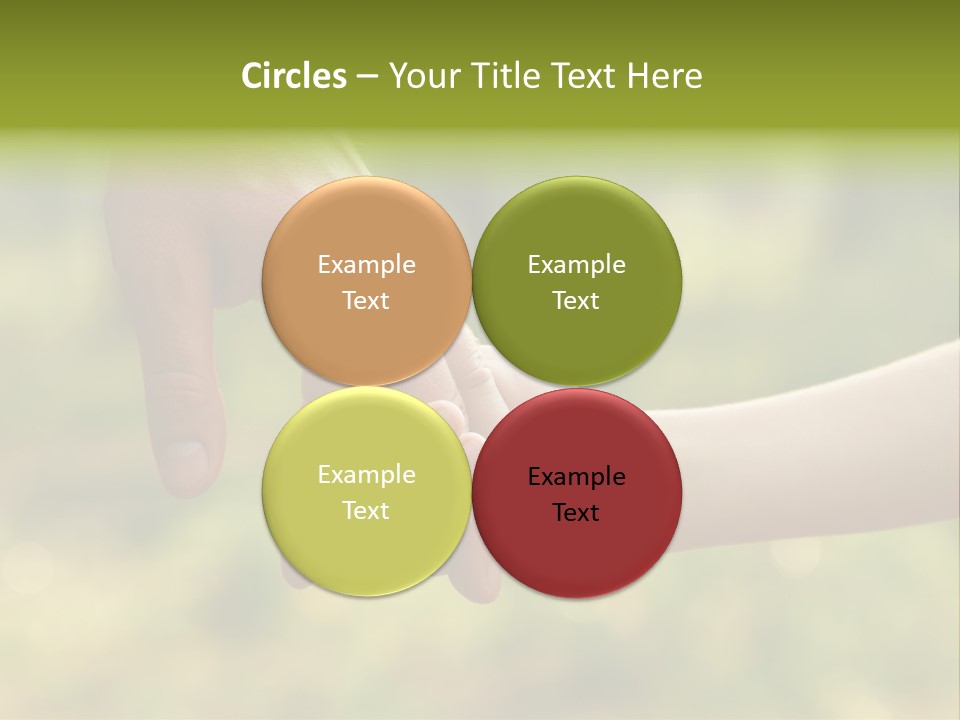 Circles – Your Title Text Here

Example Text

Example Text

Example Text

Example Text